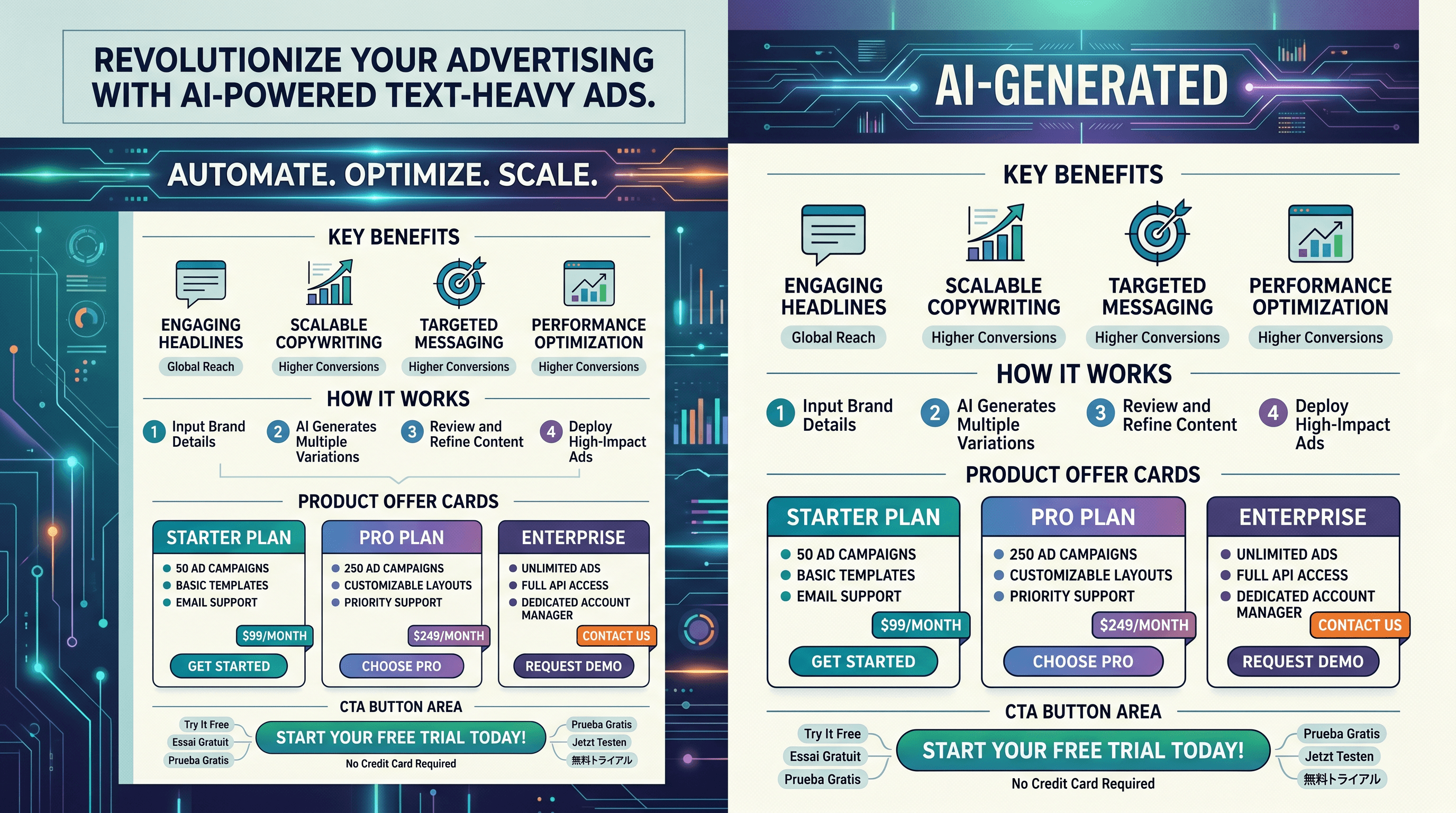 REVOLUTIONIZE YOUR ADVERTISING WITH AI-POWERED TEXT-HEAVY ADS.

AUTOMATE. OPTIMIZE. SCALE.

KEY BENEFITS

ENGAGING HEADLINES
Global Reach

SCALABLE COPYWRITING
Higher Conversions

TARGETED MESSAGING
Higher Conversions

PERFORMANCE OPTIMIZATION
Higher Conversions

HOW IT WORKS

1 Input Brand Details
2 AI Generates Multiple Variations
3 Review and Refine Content
4 Deploy High-Impact Ads

PRODUCT OFFER CARDS

STARTER PLAN
50 AD CAMPAIGNS
BASIC TEMPLATES
EMAIL SUPPORT
$99/MONTH
GET STARTED

PRO PLAN
250 AD CAMPAIGNS
CUSTOMIZABLE LAYOUTS
PRIORITY SUPPORT
$249/MONTH
CHOOSE PRO

ENTERPRISE
UNLIMITED ADS
FULL API ACCESS
DEDICATED ACCOUNT MANAGER
CONTACT US
REQUEST DEMO

CTA BUTTON AREA

Try It Free
Essai Gratuit
Prueba Gratis
START YOUR FREE TRIAL TODAY!
No Credit Card Required
Prueba Gratis
Jetzt Testen
無料トライアル

AI-GENERATED

KEY BENEFITS

ENGAGING HEADLINES
Global Reach

SCALABLE COPYWRITING
Higher Conversions

TARGETED MESSAGING
Higher Conversions

PERFORMANCE OPTIMIZATION
Higher Conversions

HOW IT WORKS

1 Input Brand Details
2 AI Generates Multiple Variations
3 Review and Refine Content
4 Deploy High-Impact Ads

PRODUCT OFFER CARDS

STARTER PLAN
50 AD CAMPAIGNS
BASIC TEMPLATES
EMAIL SUPPORT
$99/MONTH
GET STARTED

PRO PLAN
250 AD CAMPAIGNS
CUSTOMIZABLE LAYOUTS
PRIORITY SUPPORT
$249/MONTH
CHOOSE PRO

ENTERPRISE
UNLIMITED ADS
FULL API ACCESS
DEDICATED ACCOUNT MANAGER
CONTACT US
REQUEST DEMO

CTA BUTTON AREA

Try It Free
Essai Gratuit
Prueba Gratis
START YOUR FREE TRIAL TODAY!
No Credit Card Required
Prueba Gratis
Jetzt Testen
無料トライアル